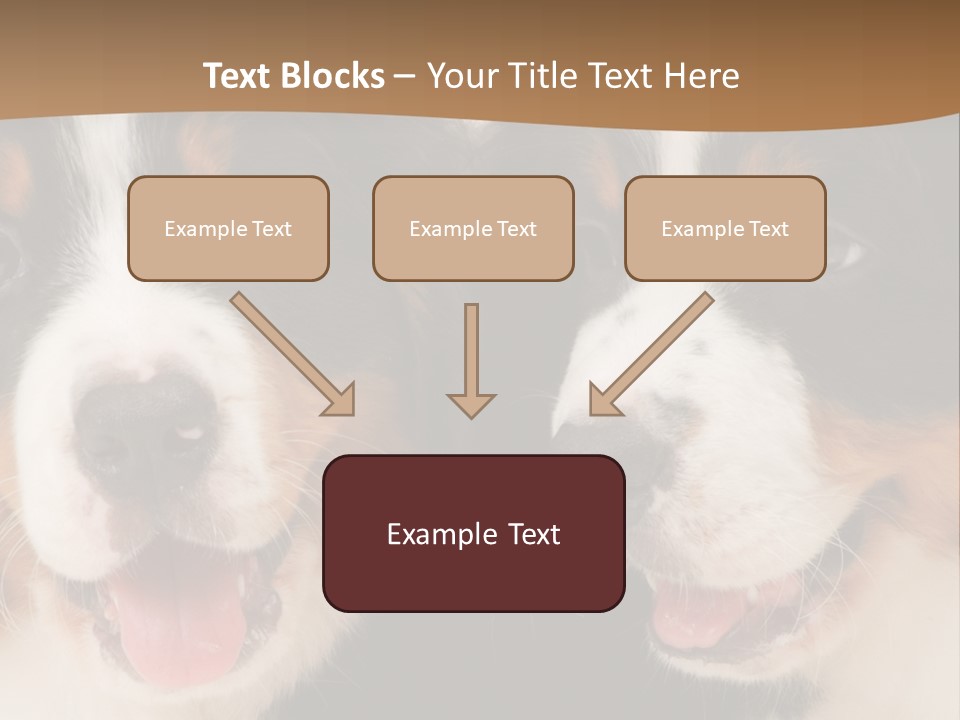 Text Blocks – Your Title Text Here

Example Text

Example Text

Example Text

Example Text